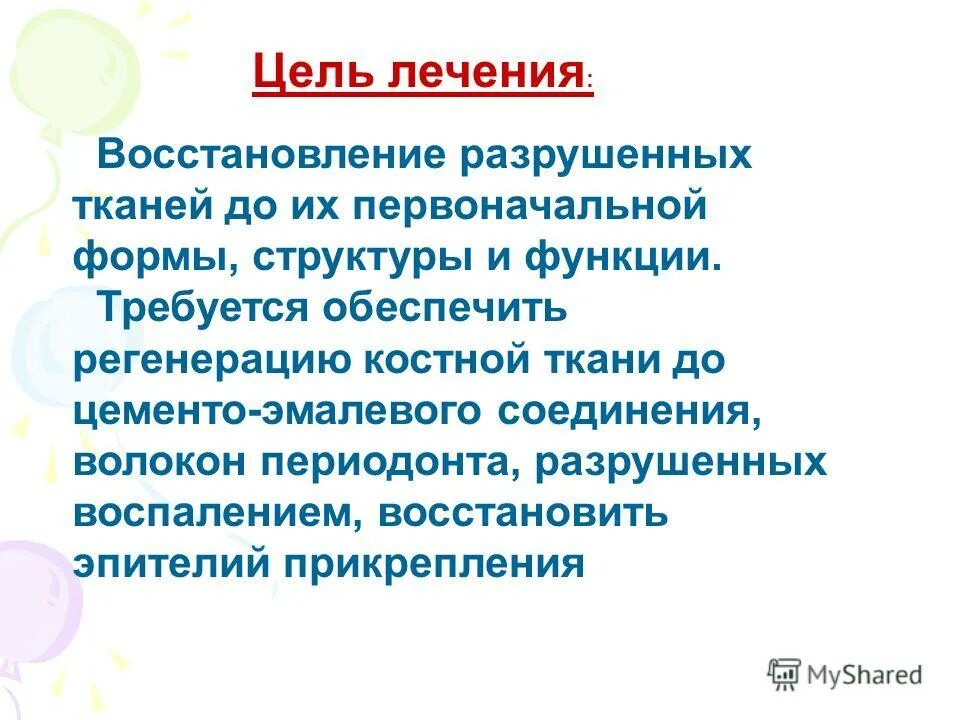 Цель лечения:

Восстановление разрушенных тканей до их первоначальной формы, структуры и функции.

Требуется обеспечить регенерацию костной ткани до цементо-эмалевого соединения, волокон периодонта, разрушенных воспалением, восстановить эпителий прикрепления

MyShared